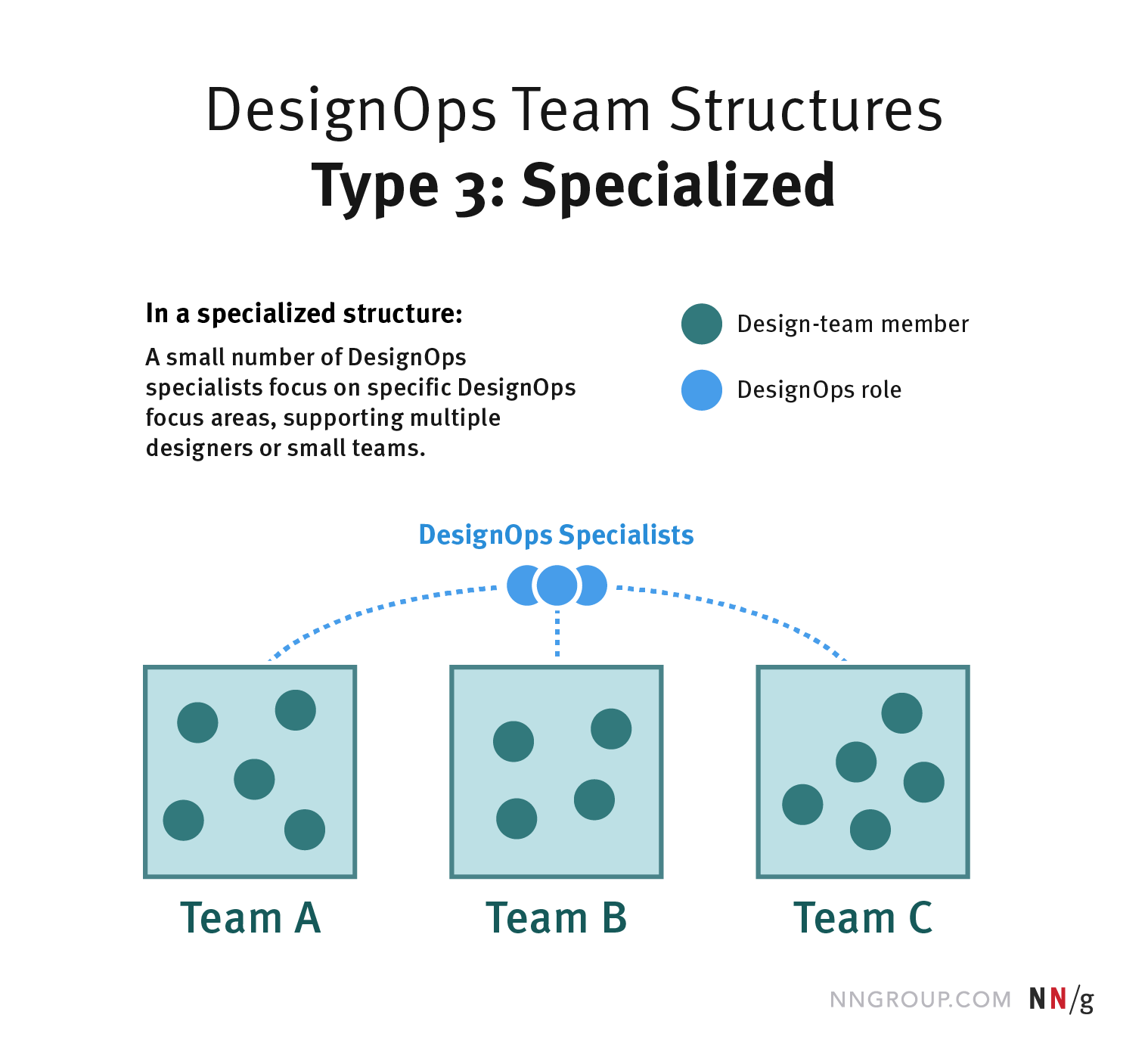 DesignOps Team Structures
Type 3: Specialized

In a specialized structure:

A small number of DesignOps specialists focus on specific DesignOps focus areas, supporting multiple designers or small teams.

Design-team member

DesignOps role

DesignOps Specialists

Team A

Team B

Team C

NNGROUP.COM NN/g